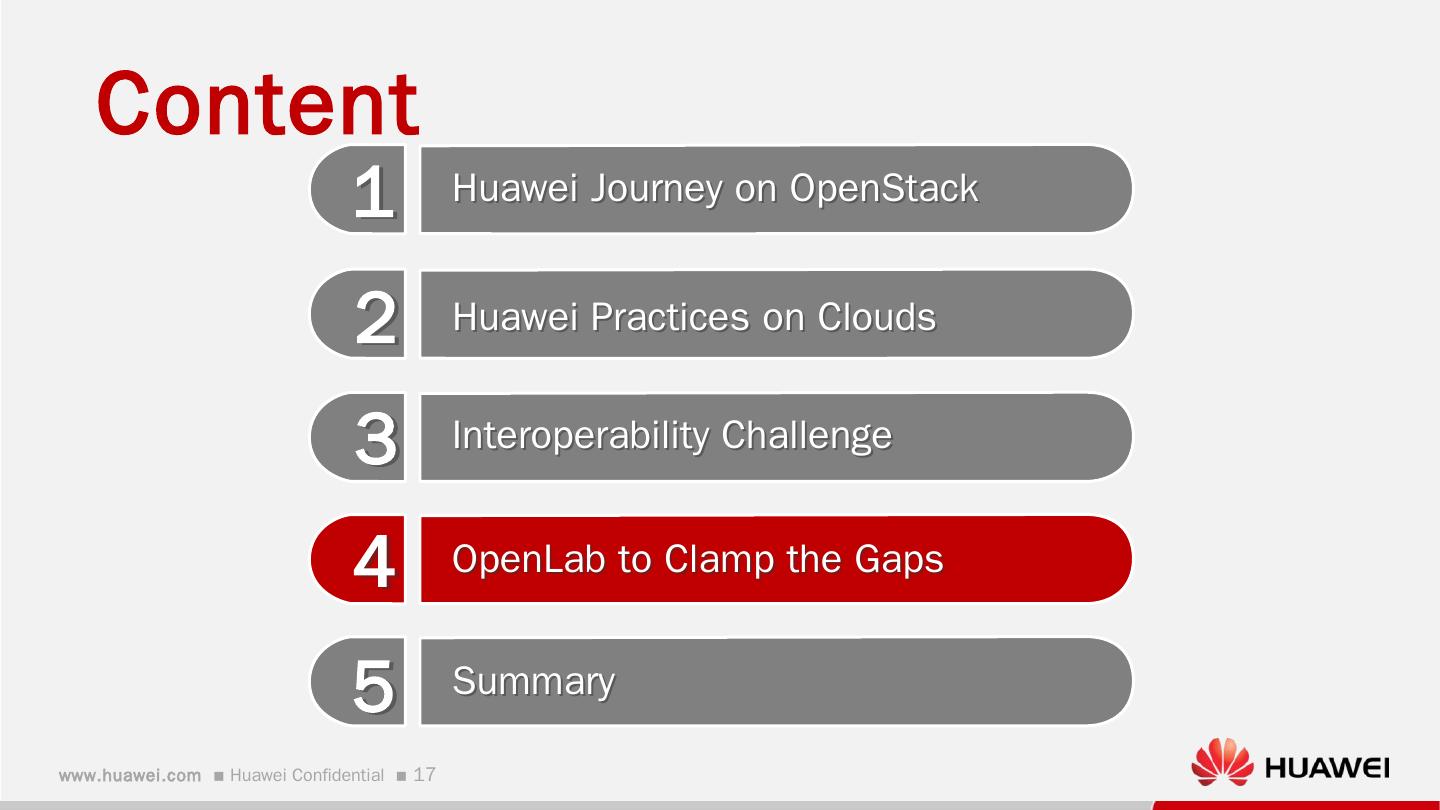 Content

1 Huawei Journey on OpenStack

2 Huawei Practices on Clouds

3 Interoperability Challenge

4 OpenLab to Clamp the Gaps

5 Summary

www.huawei.com ■ Huawei Confidential ■ 17

HUAWEI